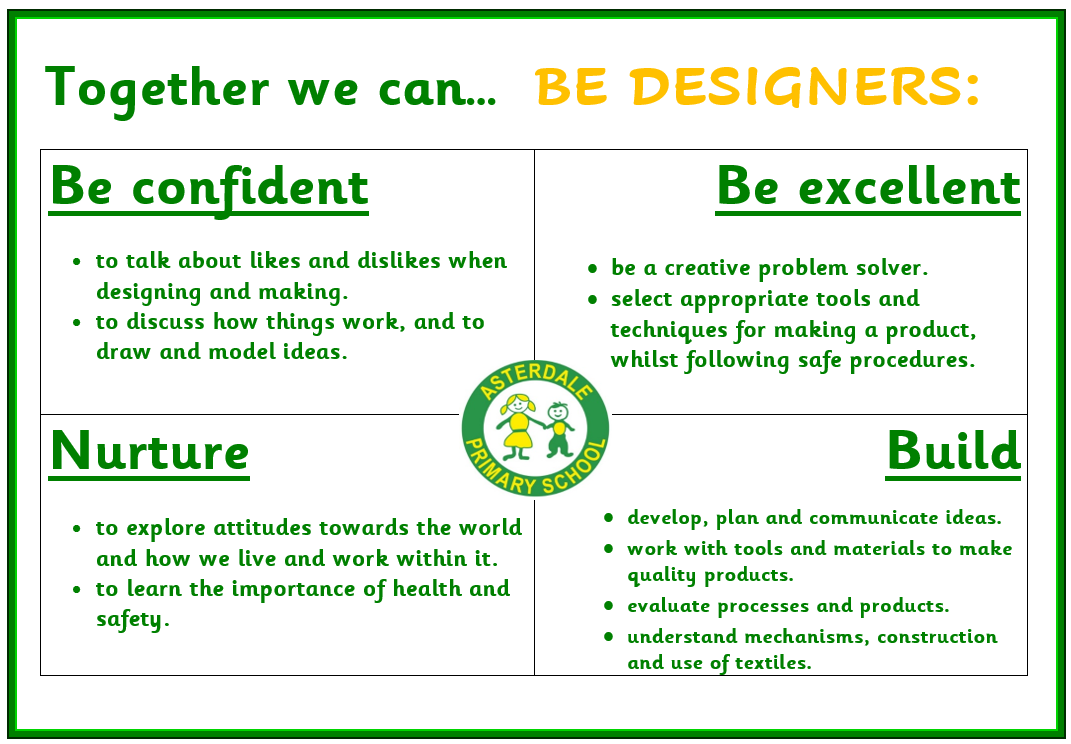 Together we can... BE DESIGNERS:

Be confident

- to talk about likes and dislikes when designing and making.
- to discuss how things work, and to draw and model ideas.

Be excellent

- be a creative problem solver.
- select appropriate tools and techniques for making a product, whilst following safe procedures.

ASTERDALE PRIMARY SCHOOL

Nurture

- to explore attitudes towards the world and how we live and work within it.
- to learn the importance of health and safety.

Build

- develop, plan and communicate ideas.
- work with tools and materials to make quality products.
- evaluate processes and products.
- understand mechanisms, construction and use of textiles.